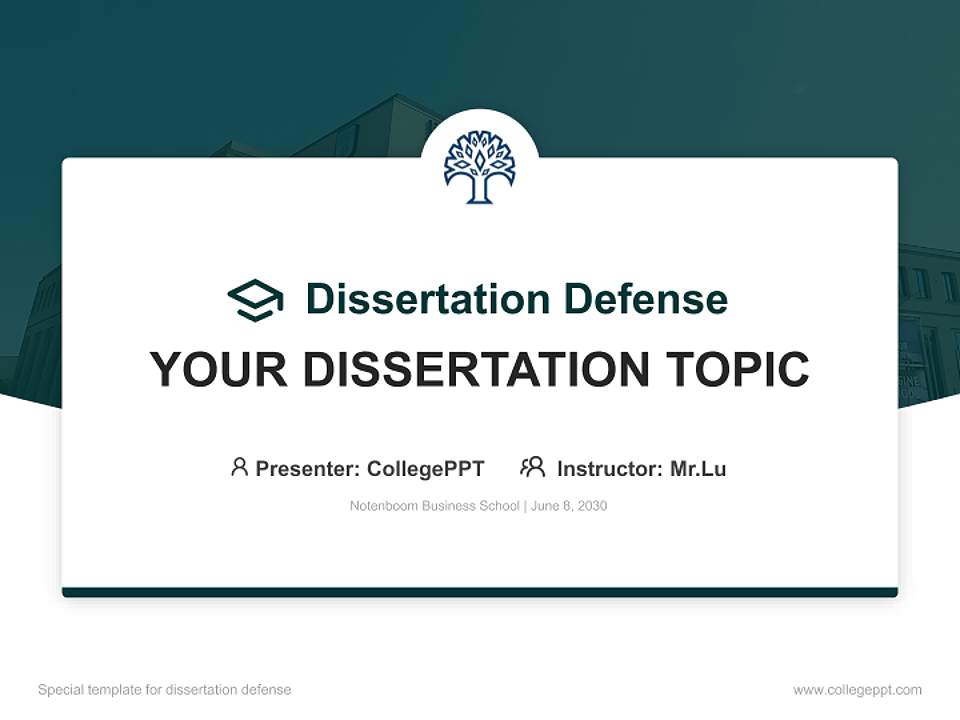 Dissertation Defense

YOUR DISSERTATION TOPIC

Presenter: CollegePPT Instructor: Mr.Lu

Notenboom Business School | June 8, 2030

Special template for dissertation defense

www.collegeppt.com